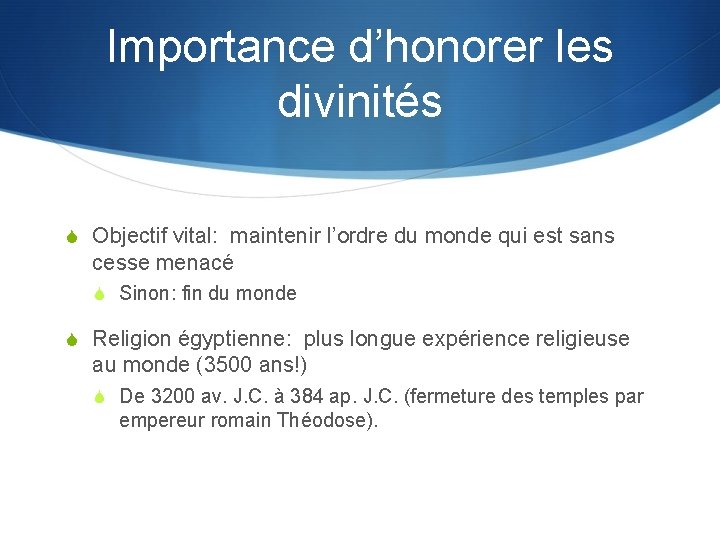 Importance d’honorer les divinités

Objectif vital: maintenir l’ordre du monde qui est sans cesse menacé

Sinon: fin du monde

Religion égyptienne: plus longue expérience religieuse au monde (3500 ans!)

De 3200 av. J.C. à 384 ap. J.C. (fermeture des temples par empereur romain Théodose).